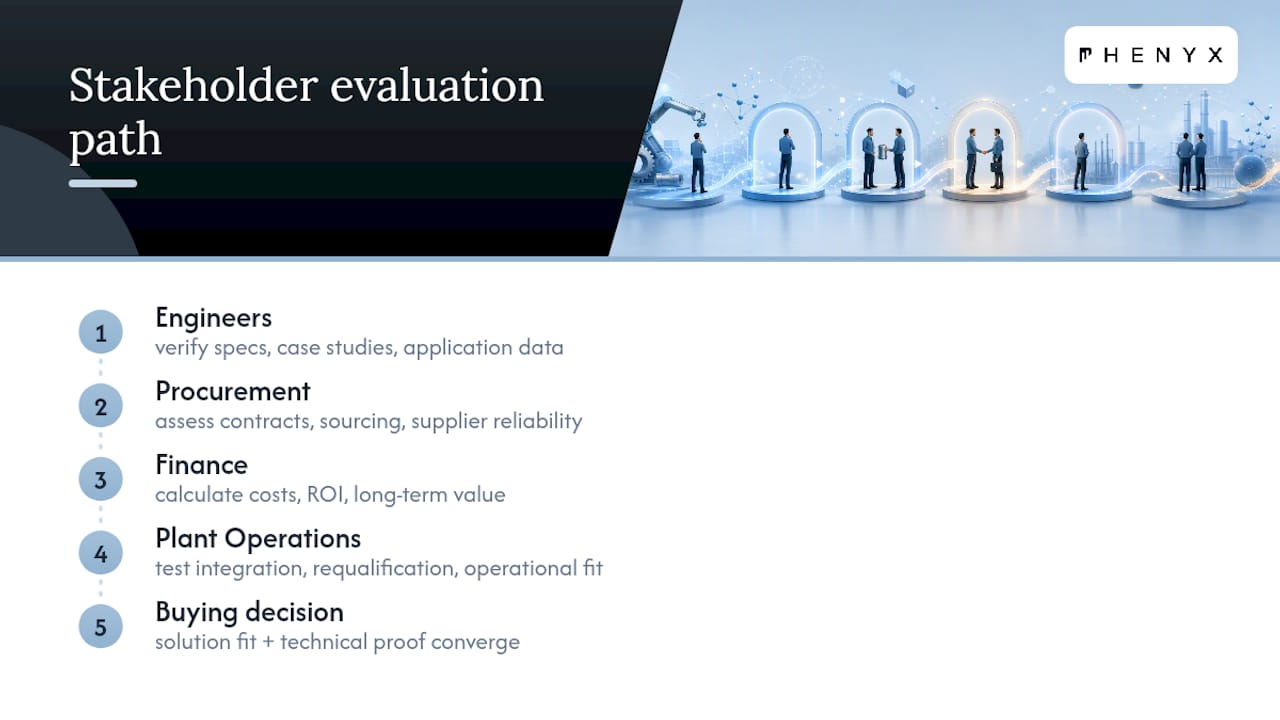 Stakeholder evaluation path

PHENYX

1 Engineers
verify specs, case studies, application data

2 Procurement
assess contracts, sourcing, supplier reliability

3 Finance
calculate costs, ROI, long-term value

4 Plant Operations
test integration, requalification, operational fit

5 Buying decision
solution fit + technical proof converge